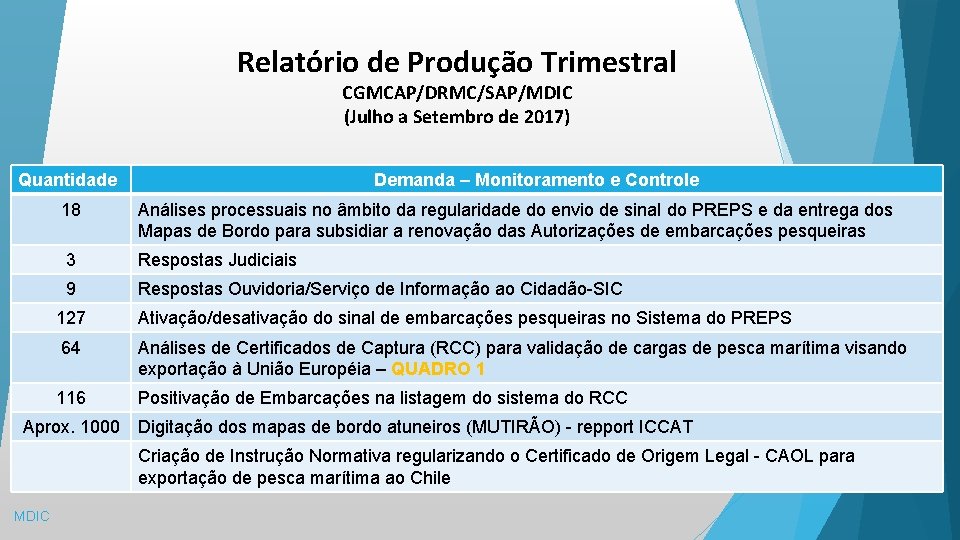 Relatório de Produção Trimestral
CGMCAP/DRMC/SAP/MDIC
(Julho a Setembro de 2017)

| Quantidade | Demanda – Monitoramento e Controle |
|---|---|
| 18 | Análises processuais no âmbito da regularidade do envio de sinal do PREPS e da entrega dos Mapas de Bordo para subsidiar a renovação das Autorizações de embarcações pesqueiras |
| 3 | Respostas Judiciais |
| 9 | Respostas Ouvidoria/Serviço de Informação ao Cidadão-SIC |
| 127 | Ativação/desativação do sinal de embarcações pesqueiras no Sistema do PREPS |
| 64 | Análises de Certificados de Captura (RCC) para validação de cargas de pesca marítima visando exportação à União Européia – QUADRO 1 |
| 116 | Positivação de Embarcações na listagem do sistema do RCC |
| Aprox. 1000 | Digitação dos mapas de bordo atuneiros (MUTIRÃO) - repport ICCAT |
| | Criação de Instrução Normativa regularizando o Certificado de Origem Legal - CAOL para exportação de pesca marítima ao Chile |

MDIC